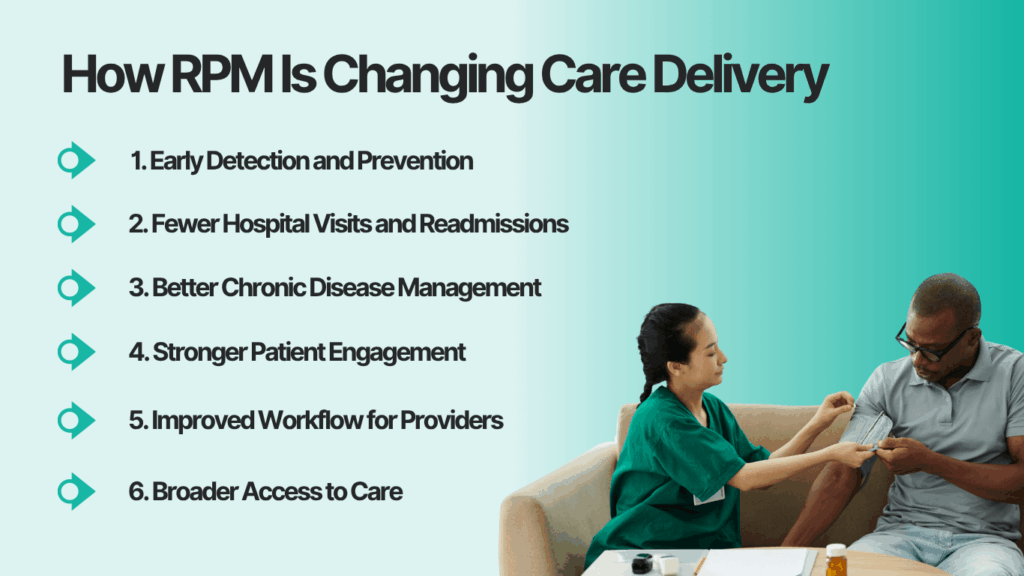 How RPM Is Changing Care Delivery

1. Early Detection and Prevention

2. Fewer Hospital Visits and Readmissions

3. Better Chronic Disease Management

4. Stronger Patient Engagement

5. Improved Workflow for Providers

6. Broader Access to Care